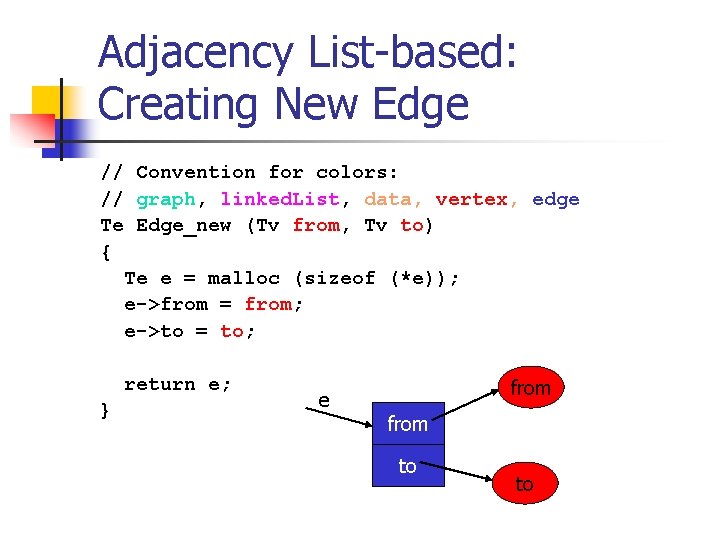 Adjacency List-based: Creating New Edge

// Convention for colors:
// graph, linkedList, data, vertex, edge
Te Edge_new (Tv from, Tv to)
{
Te e = malloc (sizeof (*e));
e->from = from;
e->to = to;

return e;
}

e
from
to
from
to